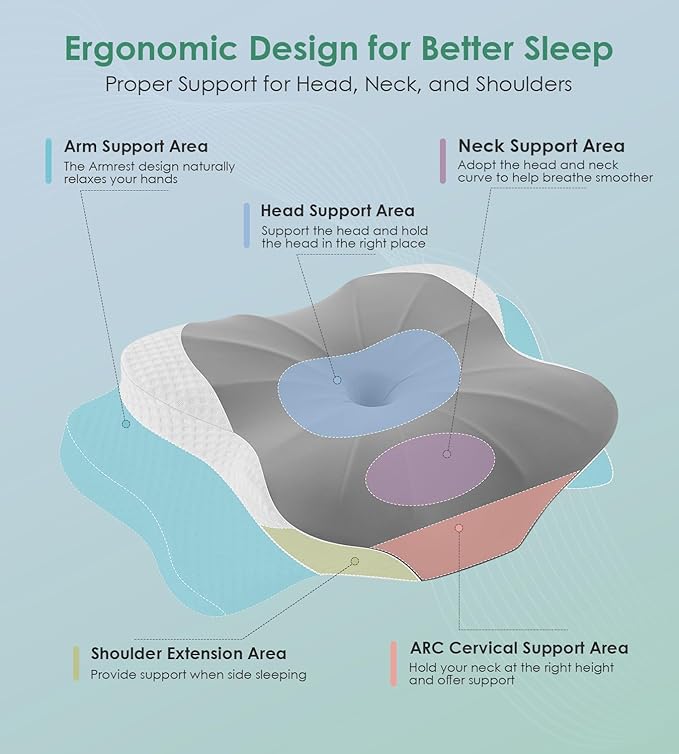 Ergonomic Design for Better Sleep
Proper Support for Head, Neck, and Shoulders

Arm Support Area
The Armrest design naturally relaxes your hands

Neck Support Area
Adopt the head and neck curve to help breathe smoother

Head Support Area
Support the head and hold the head in the right place

Shoulder Extension Area
Provide support when side sleeping

ARC Cervical Support Area
Hold your neck at the right height and offer support